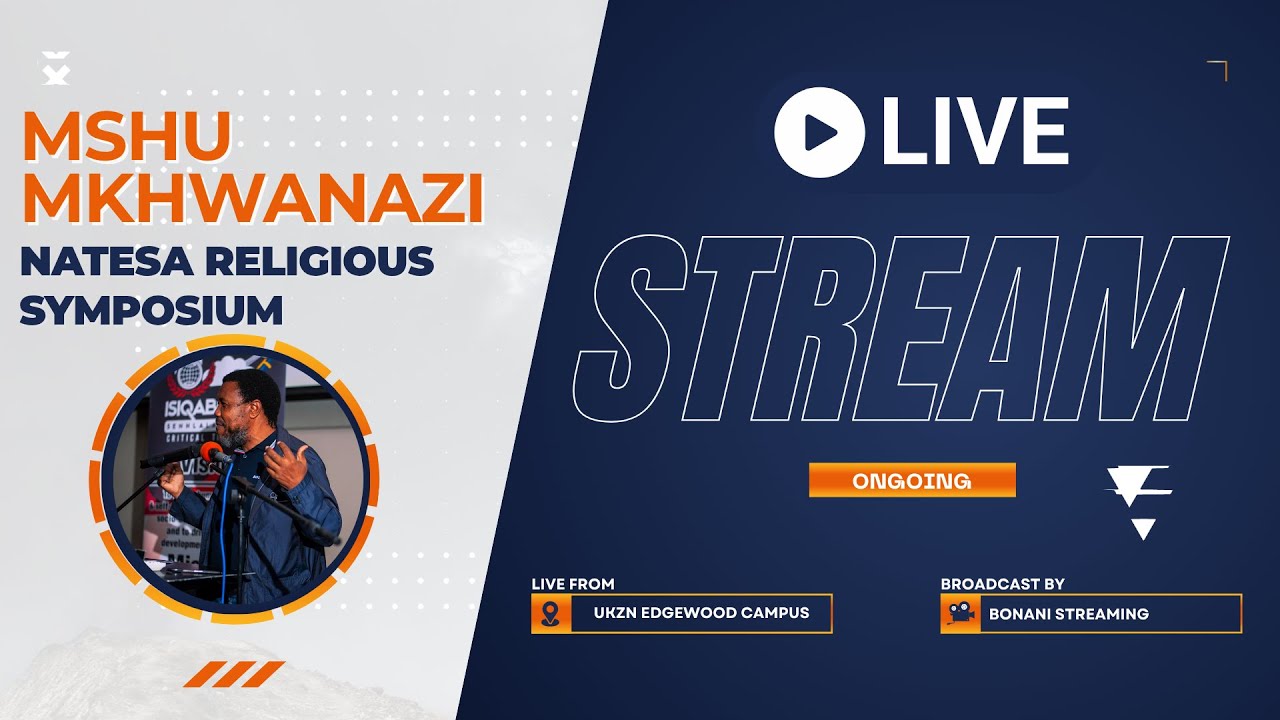 MSHU MKHWANAZI

NATESA RELIGIOUS SYMPOSIUM

ISIQAB

LIVE

STREAM

ONGOING

LIVE FROM

UKZN EDGEWOOD CAMPUS

BROADCAST BY

BONANI STREAMING